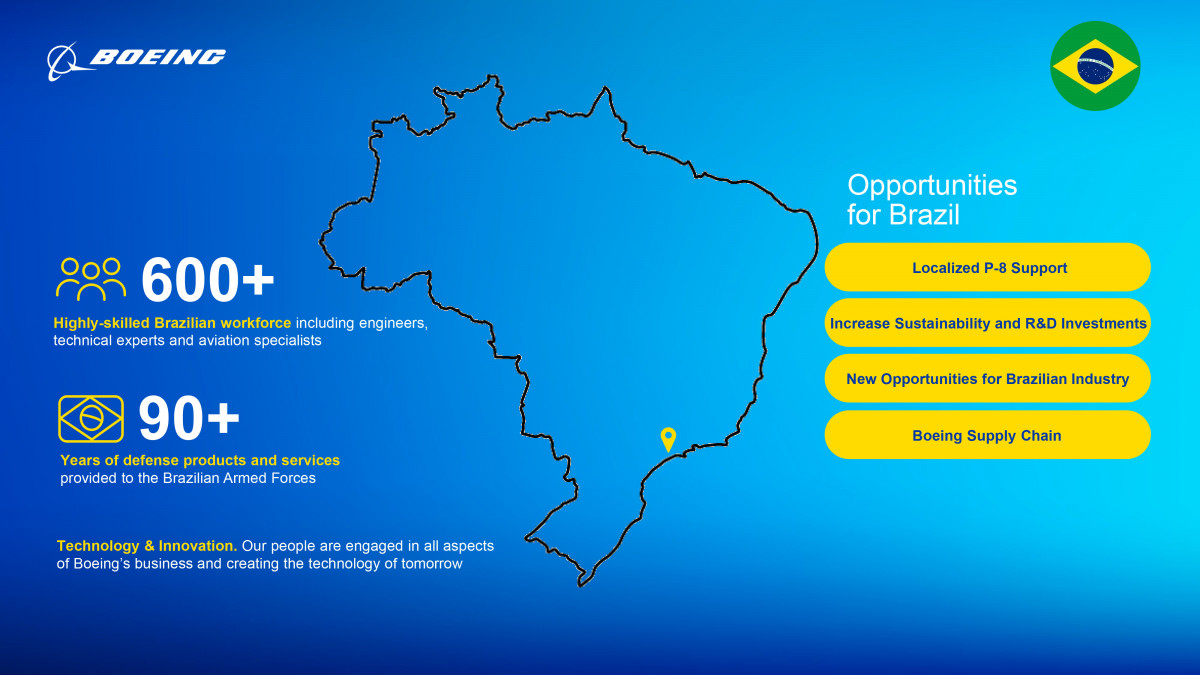 BOEING

600+

Highly-skilled Brazilian workforce including engineers, technical experts and aviation specialists

90+

Years of defense products and services provided to the Brazilian Armed Forces

Technology & Innovation. Our people are engaged in all aspects of Boeing's business and creating the technology of tomorrow

Opportunities for Brazil

Localized P-8 Support

Increase Sustainability and R&D Investments

New Opportunities for Brazilian Industry

Boeing Supply Chain